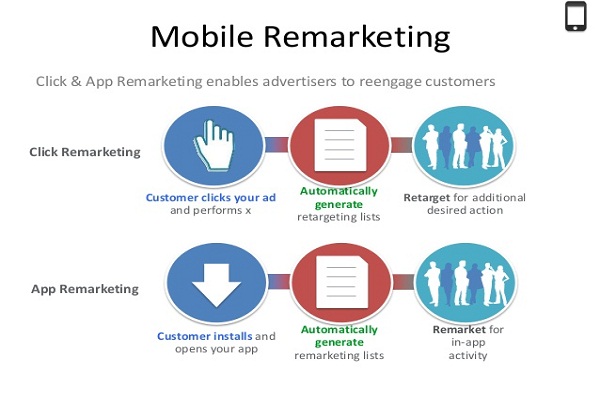 Mobile Remarketing

Click & App Remarketing enables advertisers to reengage customers

Click Remarketing

Customer clicks your ad and performs x

Automatically generate retargeting lists

Retarget for additional desired action

App Remarketing

Customer installs and opens your app

Automatically generate remarketing lists

Remarket for in-app activity